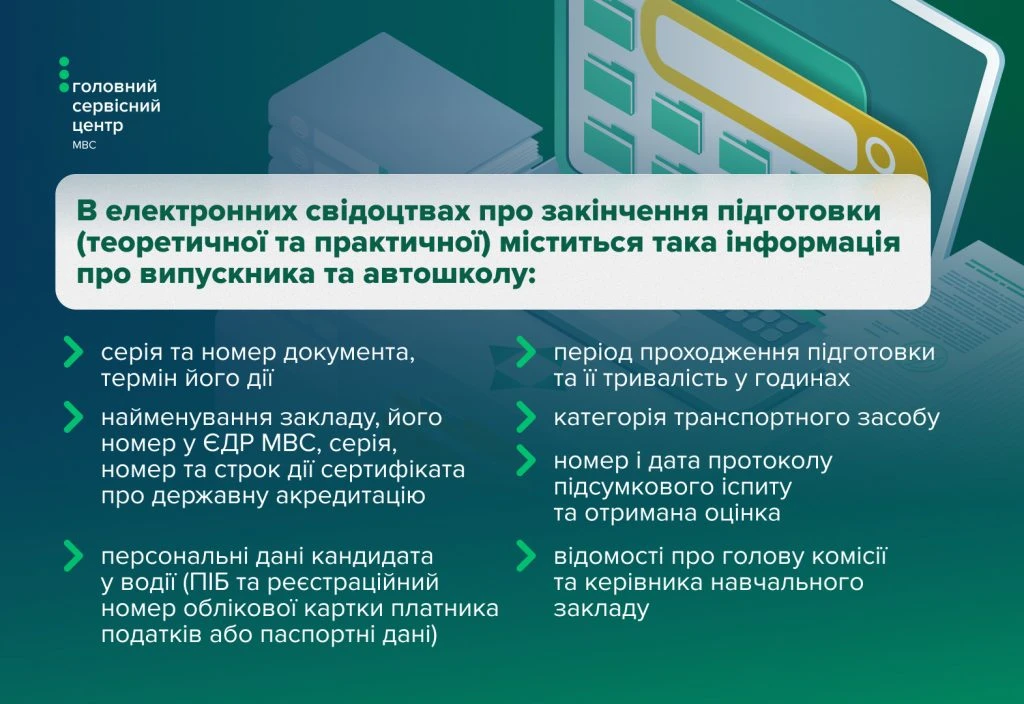 головний сервісний центр МВС

В електронних свідоцтвах про закінчення підготовки (теоретичної та практичної) міститься така інформація про випускника та автошколу:

серія та номер документа, термін його дії

найменування закладу, його номер у ЄДР МВС, серія, номер та строк дії сертифіката про державну акредитацію

персональні дані кандидата у водії (ПІБ та реєстраційний номер облікової картки платника податків або паспортні дані)

період проходження підготовки та її тривалість у годинах

категорія транспортного засобу

номер і дата протоколу підсумкового іспиту та отримана оцінка

відомості про голову комісії та керівника навчального закладу